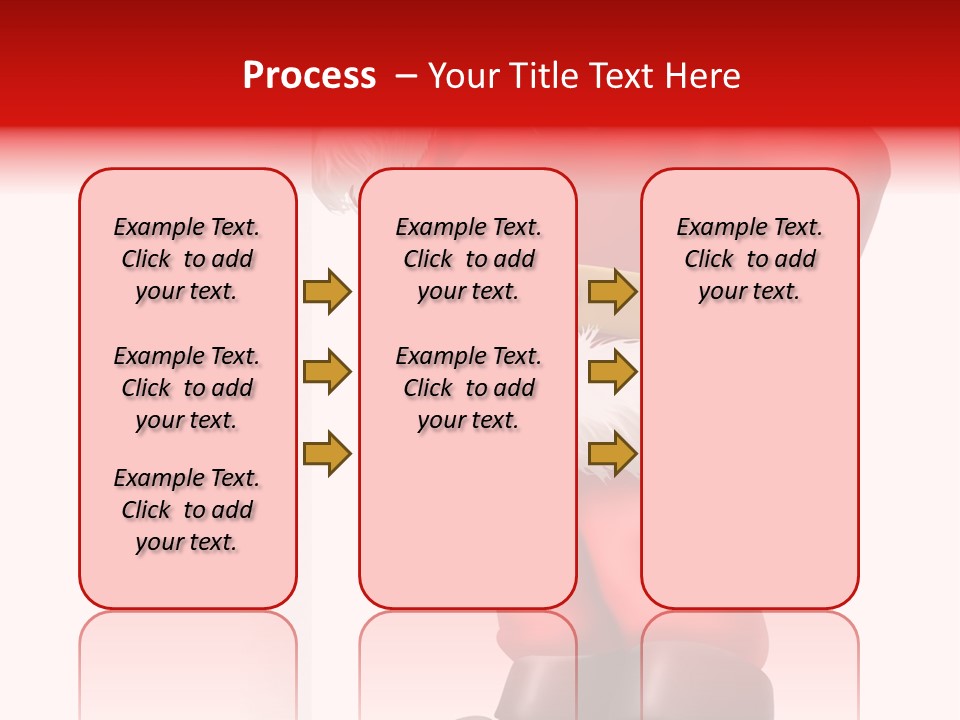 Process – Your Title Text Here

Example Text. Click to add your text.

Example Text. Click to add your text.

Example Text. Click to add your text.

Example Text. Click to add your text.

Example Text. Click to add your text.

Example Text. Click to add your text.